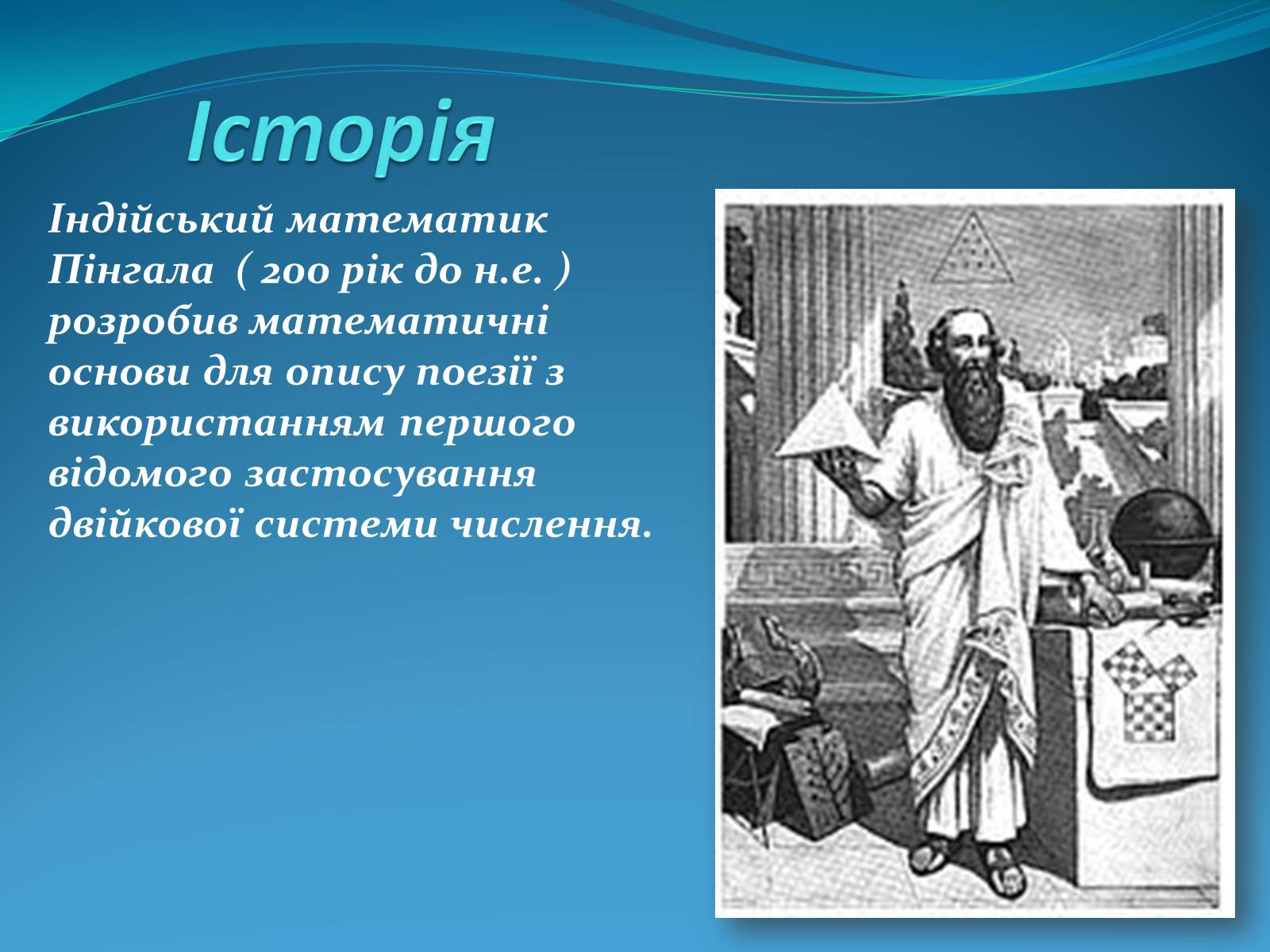 Історія

Індійський математик Пінгала ( 200 рік до н.е. ) розробив математичні основи для опису поезії з використанням першого відомого застосування двійкової системи числення.